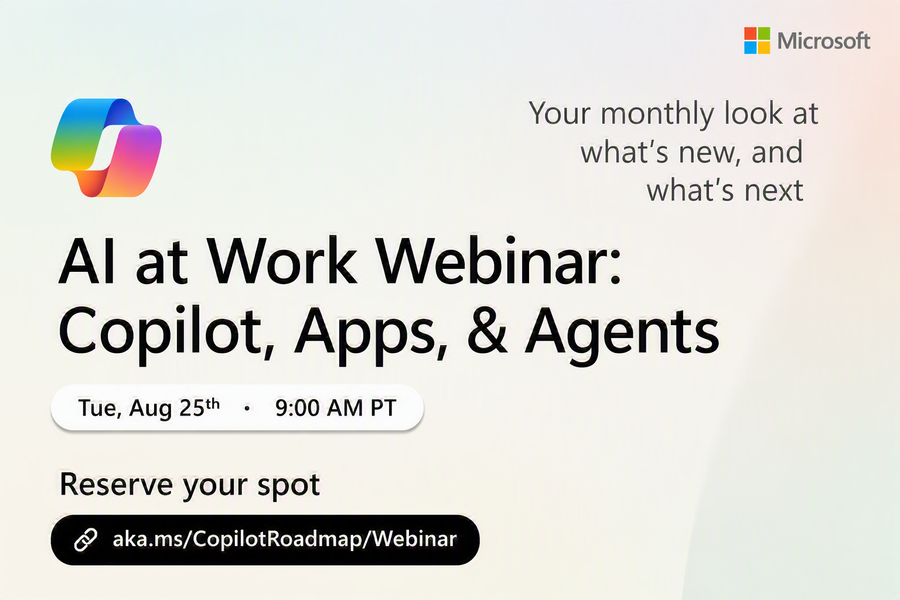 Microsoft

Your monthly look at what's new, and what's next

AI at Work Webinar: Copilot, Apps, & Agents

Tue, Aug 25th · 9:00 AM PT

Reserve your spot

aka.ms/CopilotRoadmap/Webinar